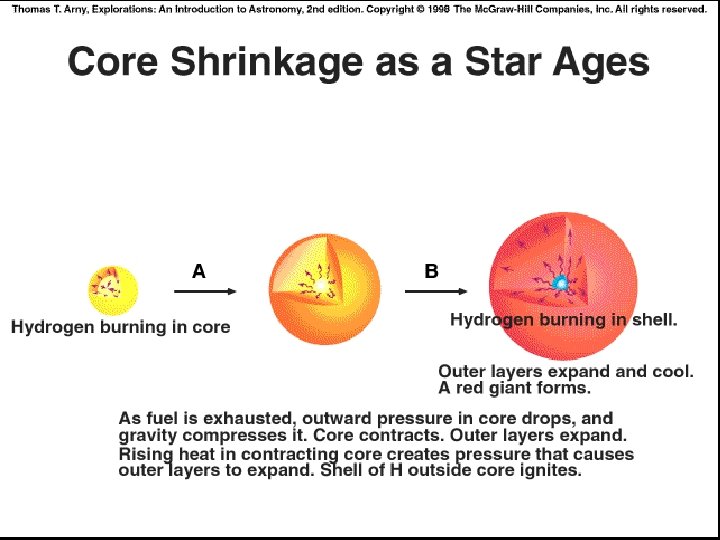 Thomas T. Arny, Explorations: An Introduction to Astronomy, 2nd edition. Copyright © 1998 The McGraw-Hill Companies, Inc. All rights reserved.

Core Shrinkage as a Star Ages

A

B

Hydrogen burning in core

Hydrogen burning in shell.

Outer layers expand and cool. A red giant forms.

As fuel is exhausted, outward pressure in core drops, and gravity compresses it. Core contracts. Outer layers expand. Rising heat in contracting core creates pressure that causes outer layers to expand. Shell of H outside core ignites.